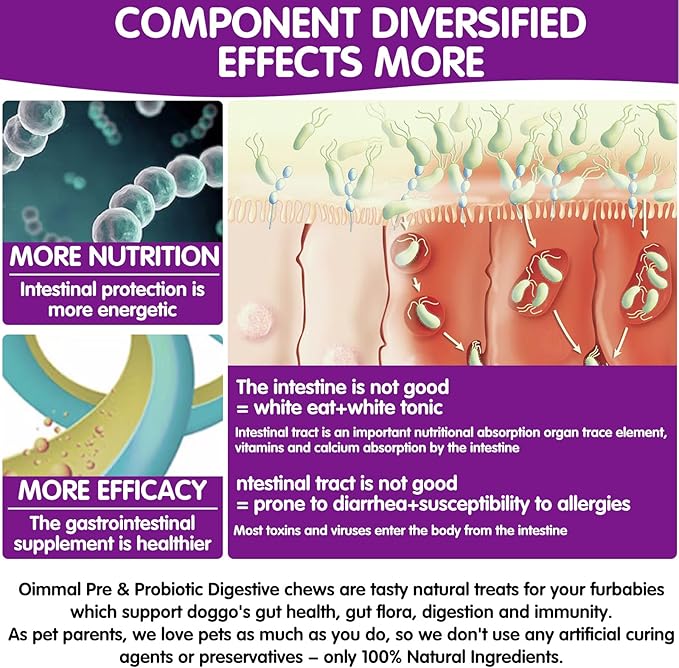 COMPONENT DIVERSIFIED EFFECTS MORE

MORE NUTRITION

Intestinal protection is more energetic

MORE EFFICACY

The gastrointestinal supplement is healthier

The intestine is not good
= white eat+white tonic

Intestinal tract is an important nutritional absorption organ trace element, vitamins and calcium absorption by the intestine

ntestinal tract is not good
= prone to diarrhea+susceptibility to allergies

Most toxins and viruses enter the body from the intestine

Oimmal Pre & Probiotic Digestive chews are tasty natural treats for your furbabies which support doggo's gut health, gut flora, digestion and immunity.
As pet parents, we love pets as much as you do, so we don't use any artificial curing agents or preservatives – only 100% Natural Ingredients.